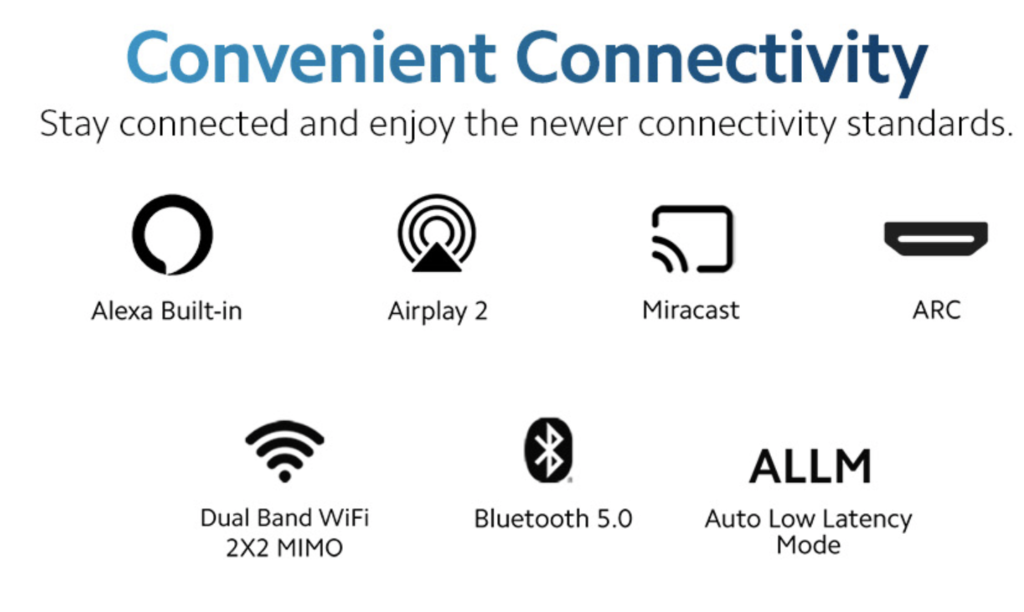 Convenient Connectivity

Stay connected and enjoy the newer connectivity standards.

Alexa Built-in

Airplay 2

Miracast

ARC

Dual Band WiFi 2X2 MIMO

Bluetooth 5.0

ALLM

Auto Low Latency Mode